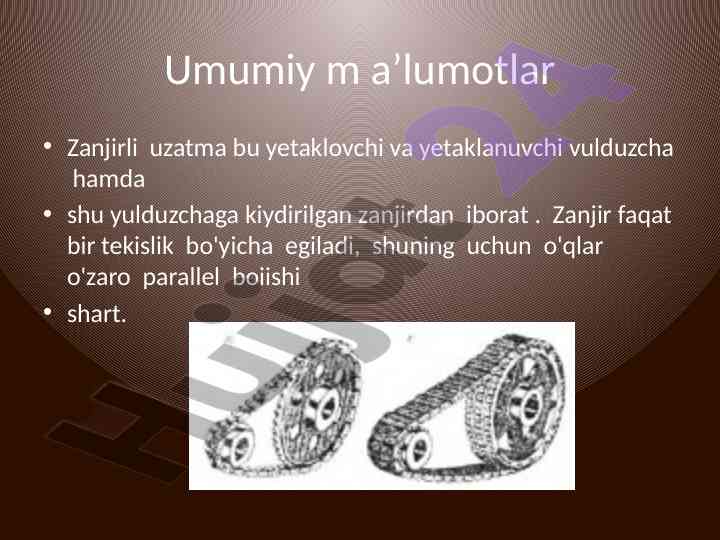 Umumiy m a’lumotlar

• Zanjirli uzatma bu yetaklovchi va yetaklanuvchi vulduzcha hamda

• shu yulduzchaga kiydirilgan zanjirdan iborat . Zanjir faqat bir tekislik bo'yicha egiladi, shuning uchun o'qlar o'zaro parallel boiishi

• shart.

Hujjat 24